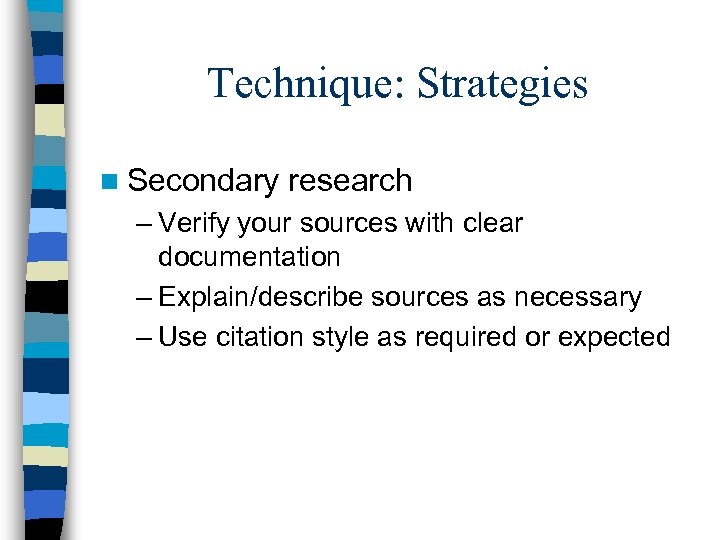 Technique: Strategies

Secondary research

– Verify your sources with clear documentation

– Explain/describe sources as necessary

– Use citation style as required or expected